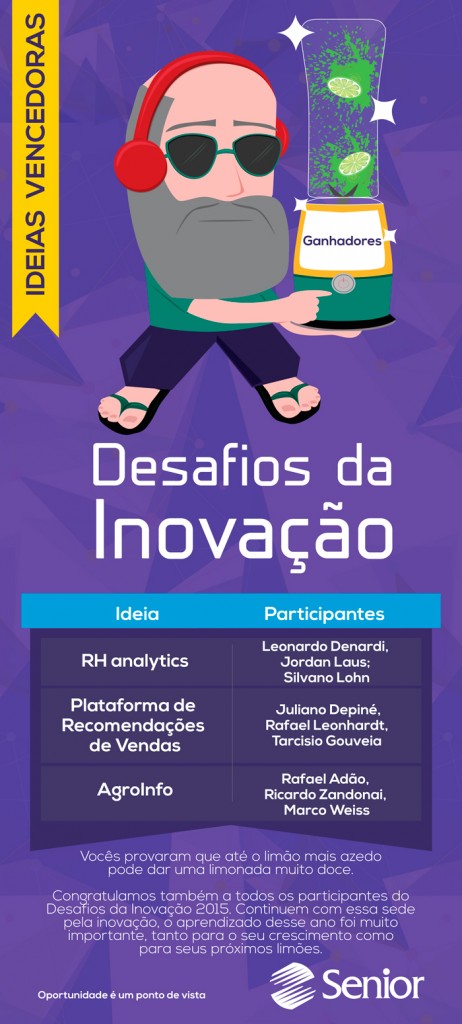 IDEIAS VENCEDORAS

Ganhadores

Desafios da Inovação

| Ideia | Participantes |
|---|---|
| RH analytics | Leonardo Denardi, Jordan Laus; Silvano Lohn |
| Plataforma de Recomendações de Vendas | Juliano Depiné, Rafael Leonhardt, Tarcisio Gouveia |
| AgroInfo | Rafael Adão, Ricardo Zandonai, Marco Weiss |

Vocês provaram que até o limão mais azedo pode dar uma limonada muito doce.

Congratulamos também a todos os participantes do Desafios da Inovação 2015. Continuem com essa sede pela inovação, o aprendizado desse ano foi muito importante, tanto para o seu crescimento como para seus próximos limões.

Oportunidade é um ponto de vista

Senior